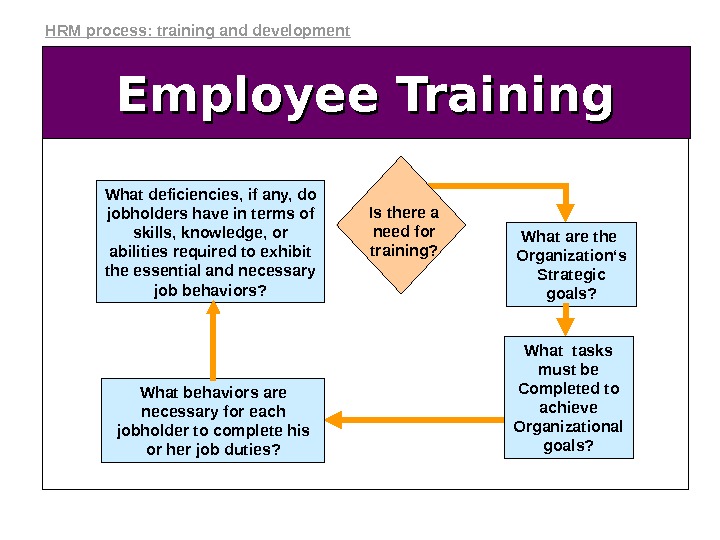 HRM process: training and development

Employee Training

Is there a need for training?

What are the Organization's Strategic goals?

What tasks must be Completed to achieve Organizational goals?

What behaviors are necessary for each jobholder to complete his or her job duties?

What deficiencies, if any, do jobholders have in terms of skills, knowledge, or abilities required to exhibit the essential and necessary job behaviors?